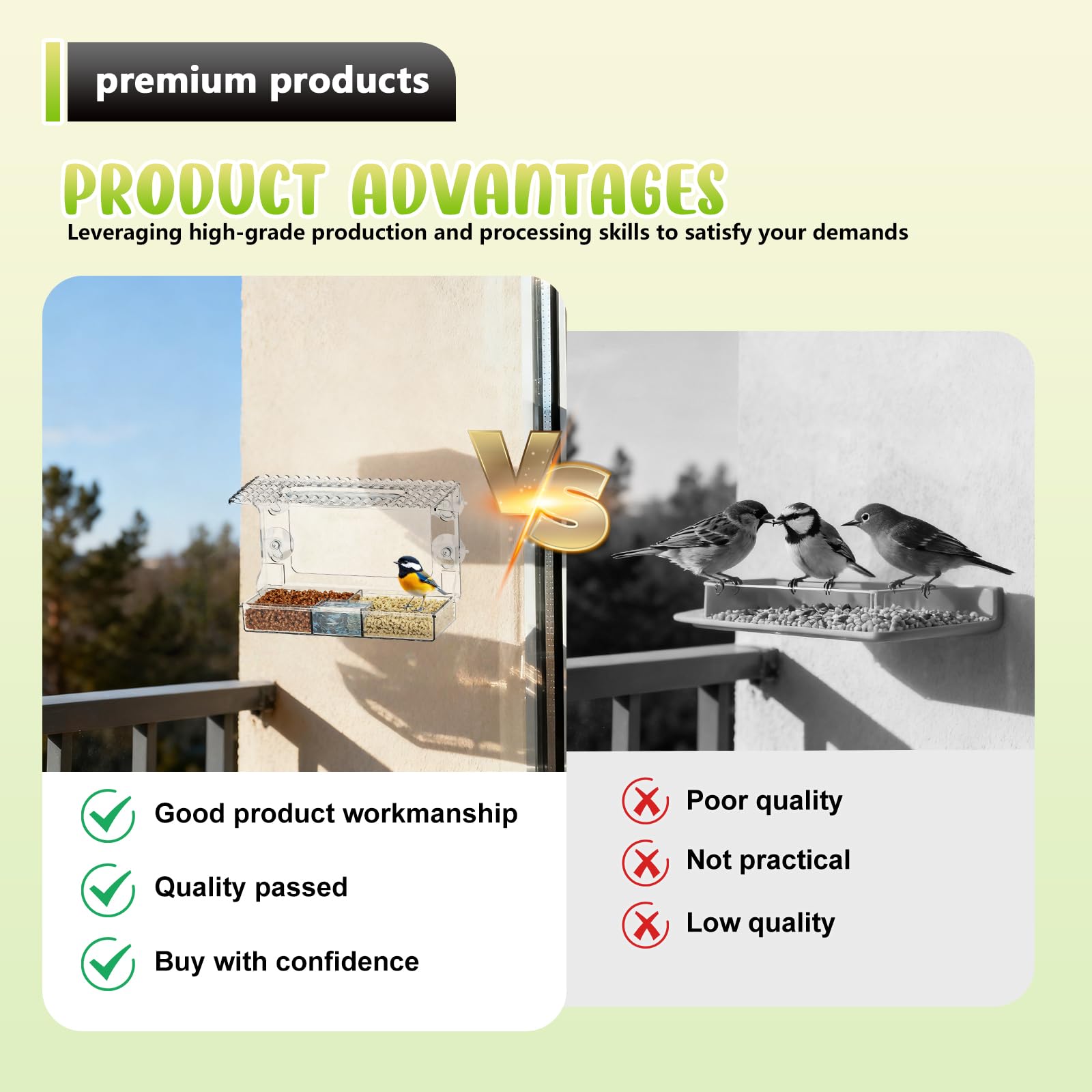 premium products

PRODUCT ADVANTAGES

Leveraging high-grade production and processing skills to satisfy your demands

VS

Good product workmanship

Quality passed

Buy with confidence

Poor quality

Not practical

Low quality